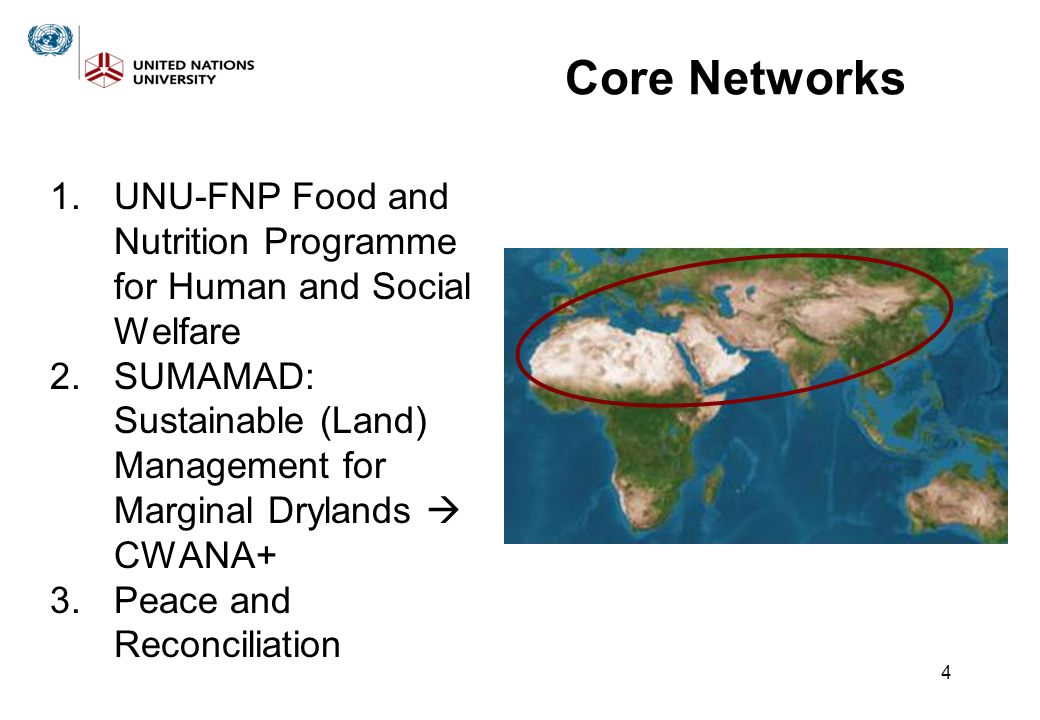 UNITED NATIONS UNIVERSITY

Core Networks

1. UNU-FNP Food and Nutrition Programme for Human and Social Welfare
2. SUMAMAD: Sustainable (Land) Management for Marginal Drylands → CWANA+
3. Peace and Reconciliation

4